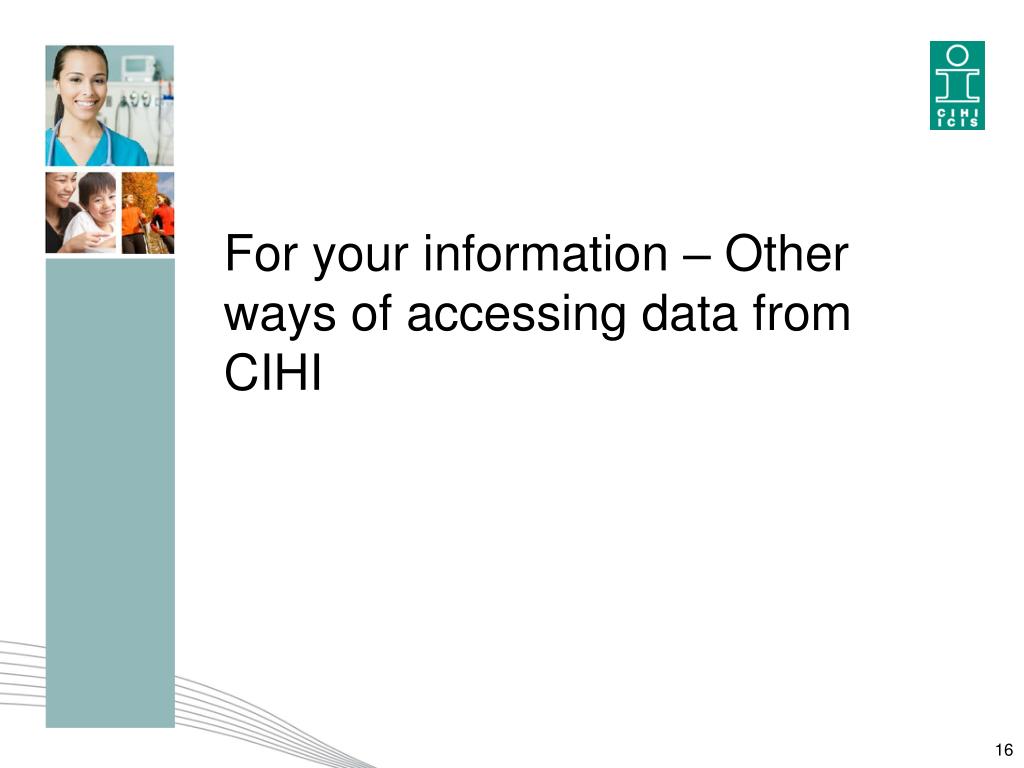 CIHI ICIS

For your information – Other ways of accessing data from CIHI

16